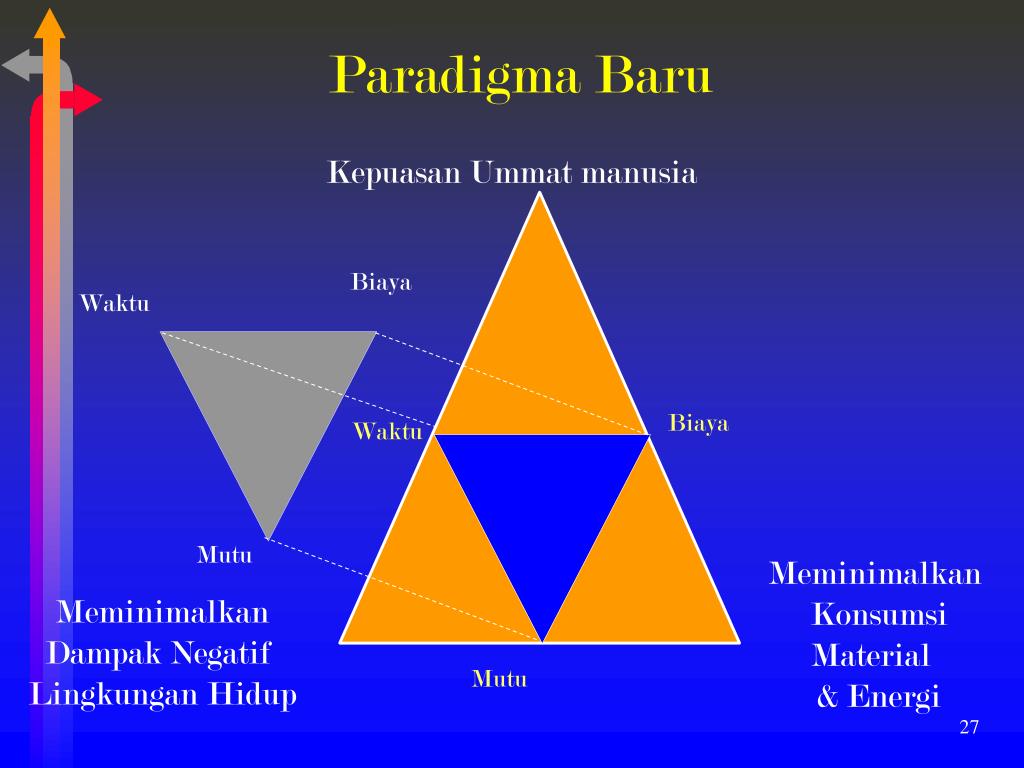 Paradigma Baru

Kepuasan Ummat manusia

Waktu

Biaya

Waktu

Biaya

Mutu

Mutu

Meminimalkan Dampak Negatif Lingkungan Hidup

Meminimalkan Konsumsi Material & Energi

27